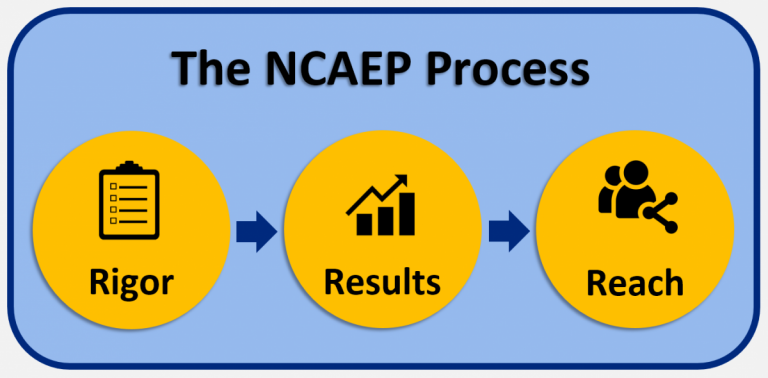 The NCAEP Process

Rigor

Results

Reach